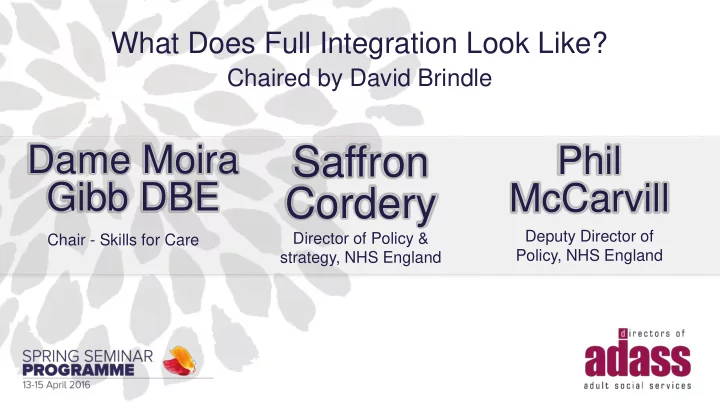 What Does Full Integration Look Like?
Chaired by David Brindle

Dame Moira Gibb DBE

Chair - Skills for Care

Saffron Cordery

Director of Policy & strategy, NHS England

Phil McCarvill

Deputy Director of Policy, NHS England

SPRING SEMINAR
PROGRAMME
13-15 April 2016

directors of
adass
adult social services